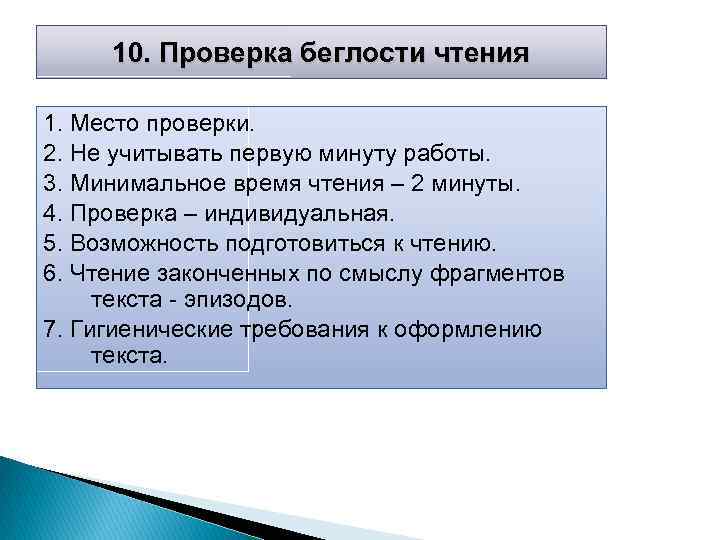 10. Проверка беглости чтения

1. Место проверки.
2. Не учитывать первую минуту работы.
3. Минимальное время чтения – 2 минуты.
4. Проверка – индивидуальная.
5. Возможность подготовиться к чтению.
6. Чтение законченных по смыслу фрагментов текста - эпизодов.
7. Гигиенические требования к оформлению текста.